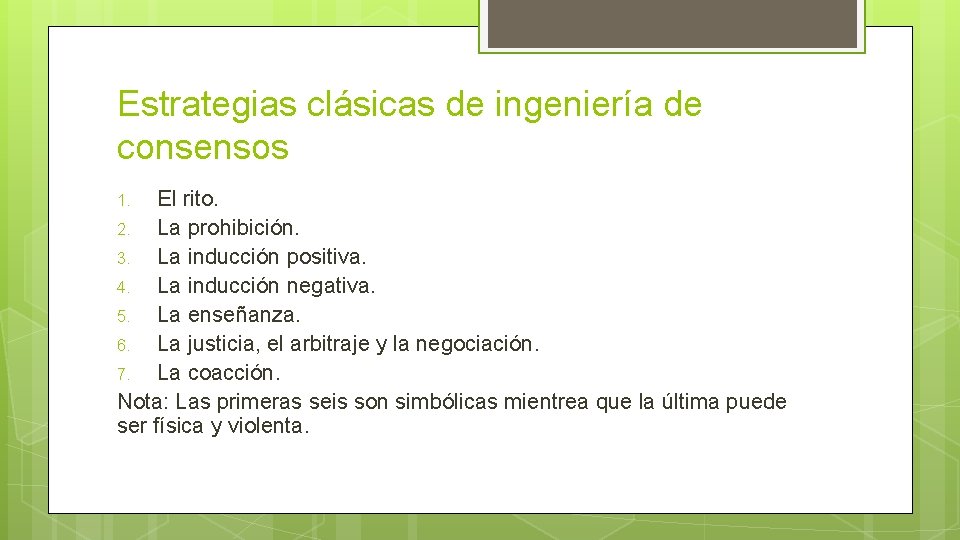 Estrategias clásicas de ingeniería de consensos

1. El rito.
2. La prohibición.
3. La inducción positiva.
4. La inducción negativa.
5. La enseñanza.
6. La justicia, el arbitraje y la negociación.
7. La coacción.

Nota: Las primeras seis son simbólicas mientrea que la última puede ser física y violenta.